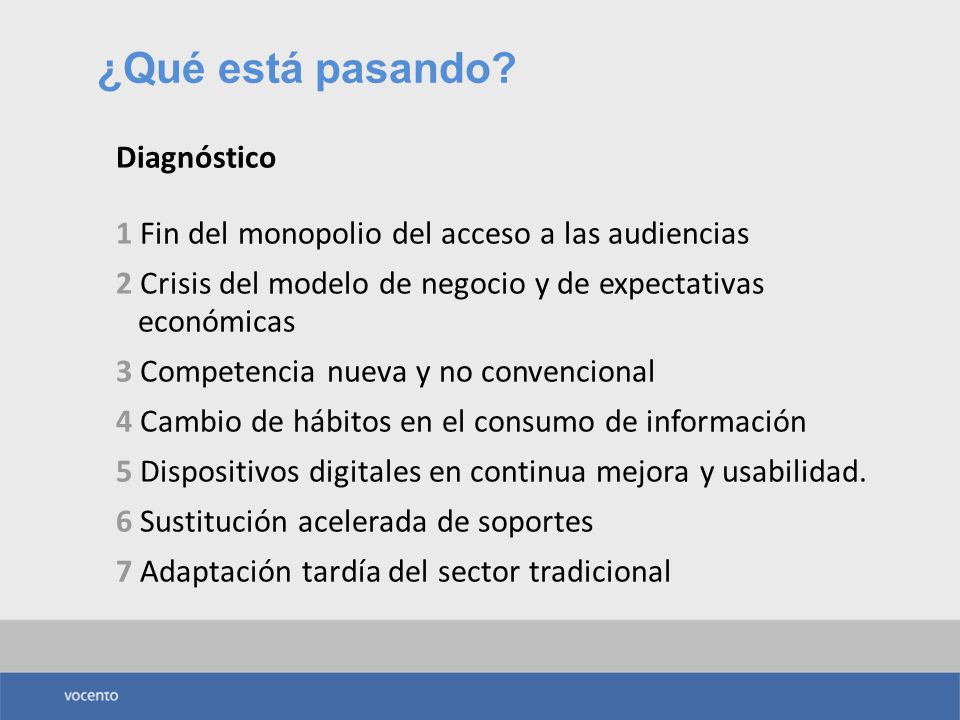 ¿Qué está pasando?

Diagnóstico

1 Fin del monopolio del acceso a las audiencias

2 Crisis del modelo de negocio y de expectativas económicas

3 Competencia nueva y no convencional

4 Cambio de hábitos en el consumo de información

5 Dispositivos digitales en continua mejora y usabilidad.

6 Sustitución acelerada de soportes

7 Adaptación tardía del sector tradicional

vocento